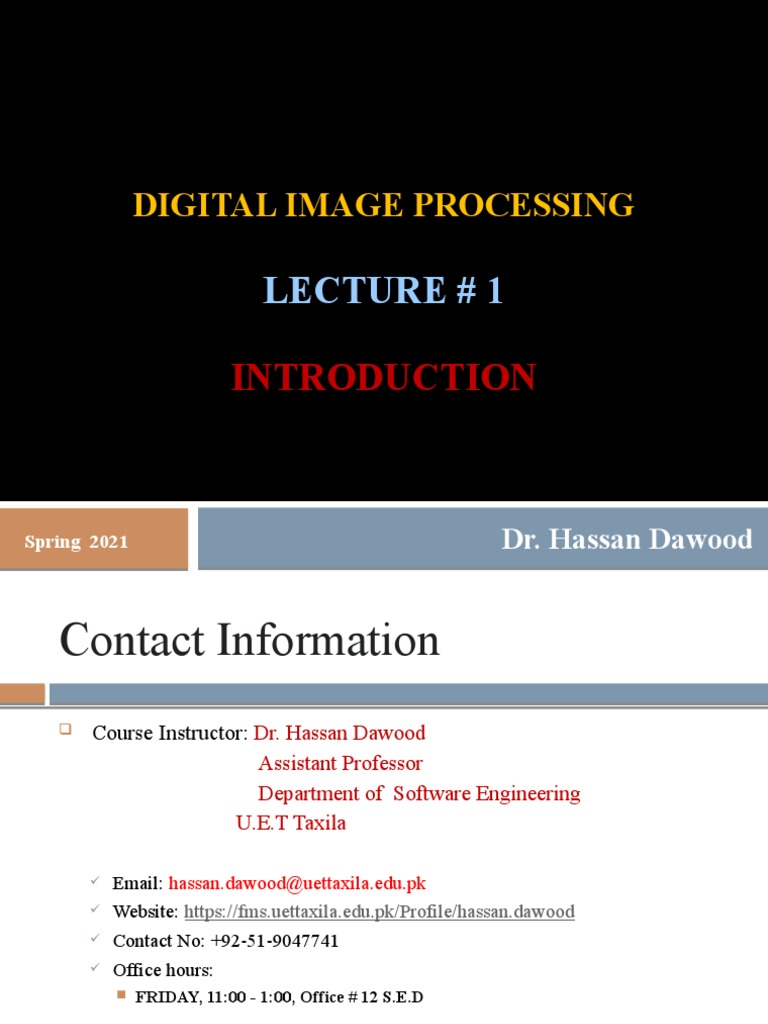 DIGITAL IMAGE PROCESSING

LECTURE # 1

INTRODUCTION

Spring 2021

Dr. Hassan Dawood

Contact Information

Course Instructor: Dr. Hassan Dawood
Assistant Professor
Department of Software Engineering
U.E.T Taxila

Email: hassan.dawood@uettaxila.edu.pk
Website: https://fms.uettaxila.edu.pk/Profile/hassan.dawood
Contact No: +92-51-9047741
Office hours:
FRIDAY, 11:00 - 1:00, Office # 12 S.E.D